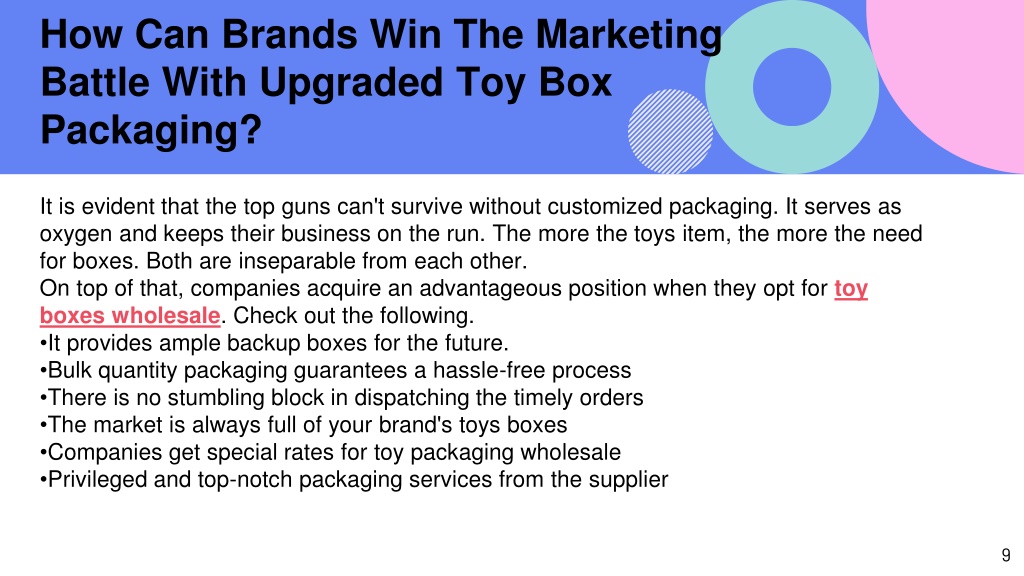 How Can Brands Win The Marketing Battle With Upgraded Toy Box Packaging?

It is evident that the top guns can't survive without customized packaging. It serves as oxygen and keeps their business on the run. The more the toys item, the more the need for boxes. Both are inseparable from each other.
On top of that, companies acquire an advantageous position when they opt for toy boxes wholesale. Check out the following.
•It provides ample backup boxes for the future.
•Bulk quantity packaging guarantees a hassle-free process
•There is no stumbling block in dispatching the timely orders
•The market is always full of your brand's toys boxes
•Companies get special rates for toy packaging wholesale
•Privileged and top-notch packaging services from the supplier

9